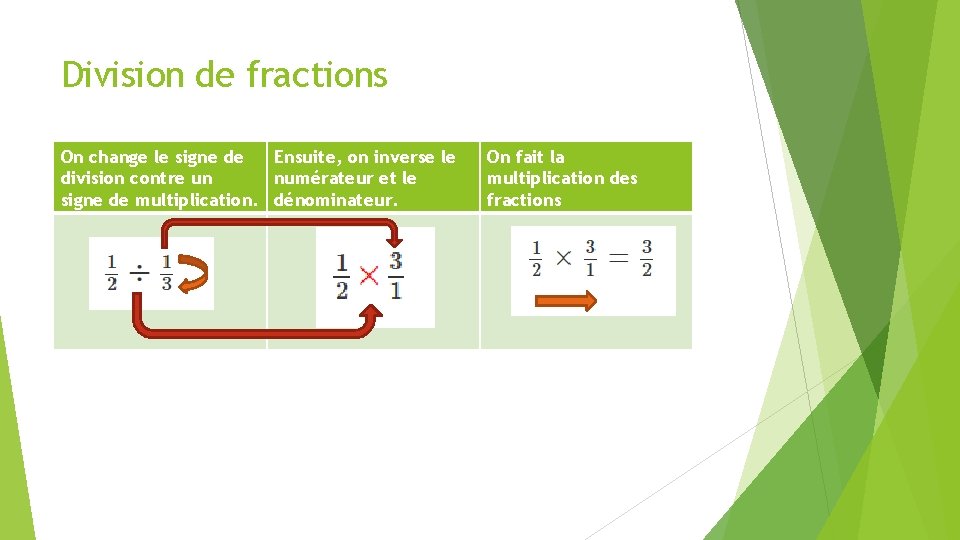 Division de fractions

| On change le signe de division contre un signe de multiplication. | Ensuite, on inverse le numérateur et le dénominateur. | On fait la multiplication des fractions |
|---|---|---|
| $\frac{1}{2} \div \frac{1}{3}$ | $\frac{1}{2} \times \frac{3}{1}$ | $\frac{1}{2} \times \frac{3}{1} = \frac{3}{2}$ |